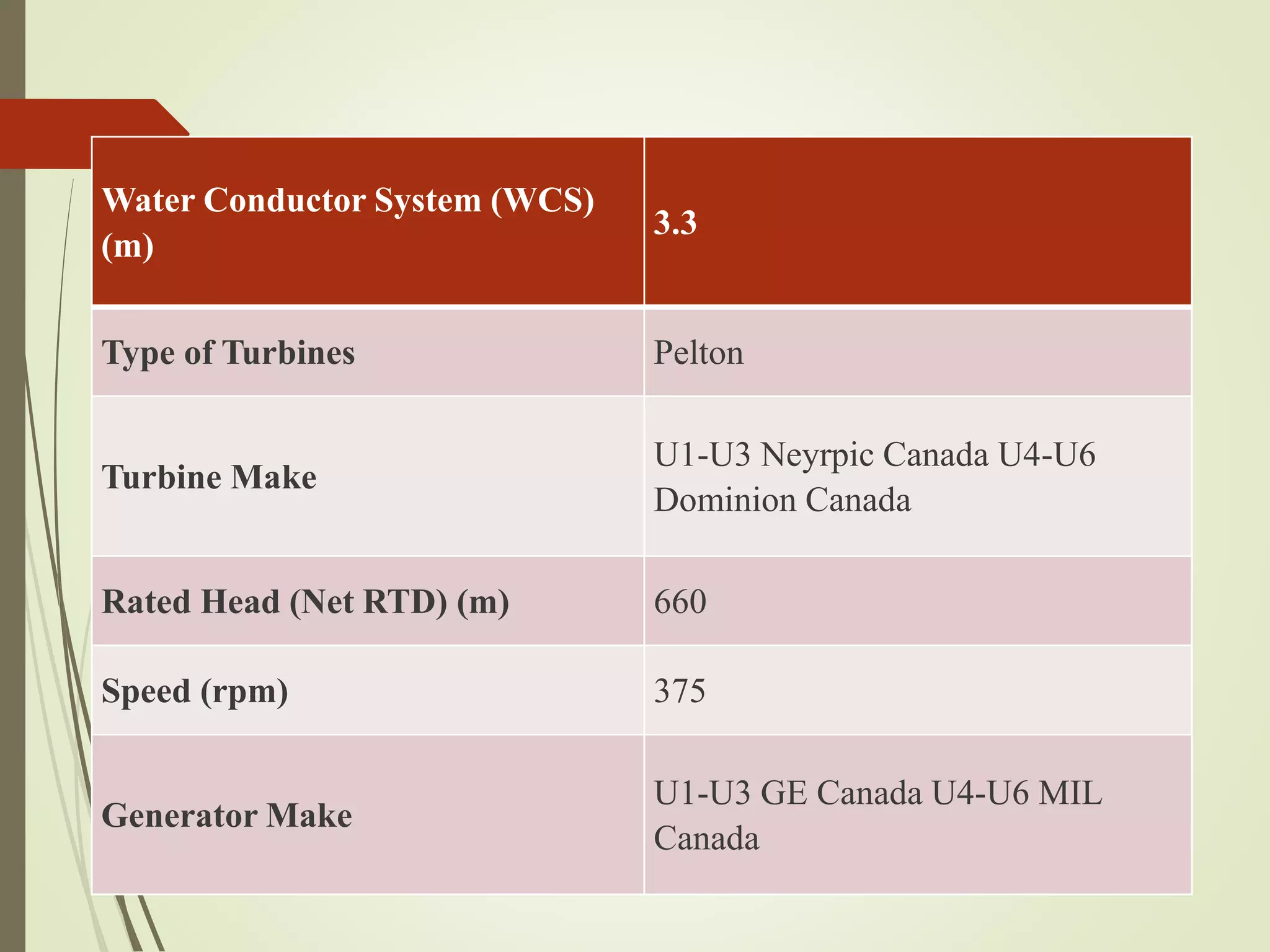 | Water Conductor System (WCS) (m) | 3.3 |
|---|---|
| Type of Turbines | Pelton |
| Turbine Make | U1-U3 Neyrpic Canada U4-U6 Dominion Canada |
| Rated Head (Net RTD) (m) | 660 |
| Speed (rpm) | 375 |
| Generator Make | U1-U3 GE Canada U4-U6 MIL Canada |